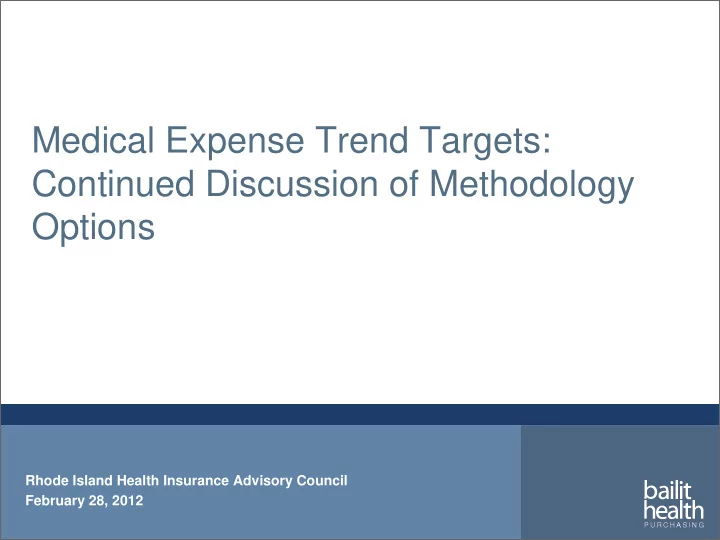 Medical Expense Trend Targets: Continued Discussion of Methodology Options

Rhode Island Health Insurance Advisory Council
February 28, 2012

bailit
health
PURCHASING